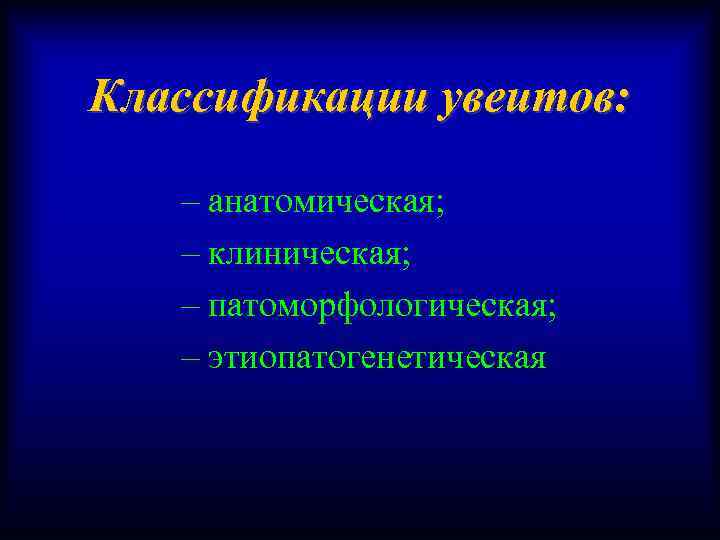 Классификации увеитов:

– анатомическая;
– клиническая;
– патоморфологическая;
– этиопатогенетическая